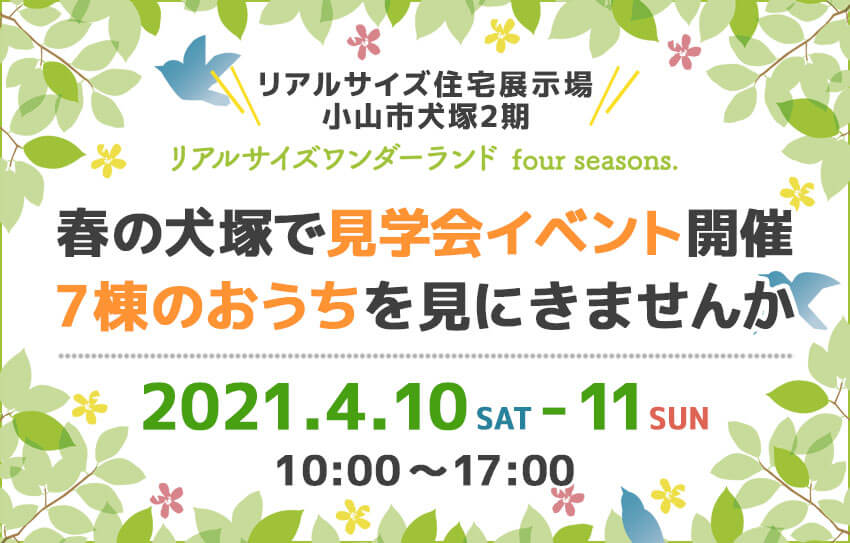 リアルサイズ住宅展示場
小山市犬塚2期

リアルサイズワンダーランド four seasons.

春の犬塚で見学会イベント開催
7棟のおうちを見にきませんか

2021.4.10 SAT - 11 SUN
10:00～17:00